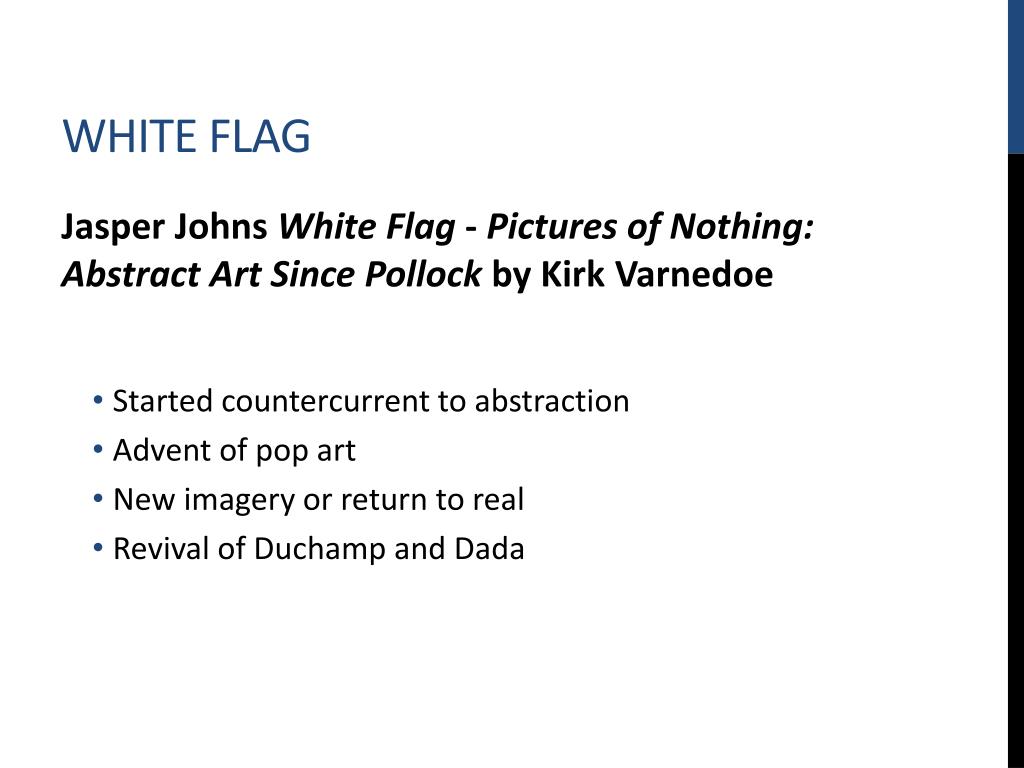 WHITE FLAG

Jasper Johns White Flag - Pictures of Nothing: Abstract Art Since Pollock by Kirk Varnedoe

• Started countercurrent to abstraction
• Advent of pop art
• New imagery or return to real
• Revival of Duchamp and Dada